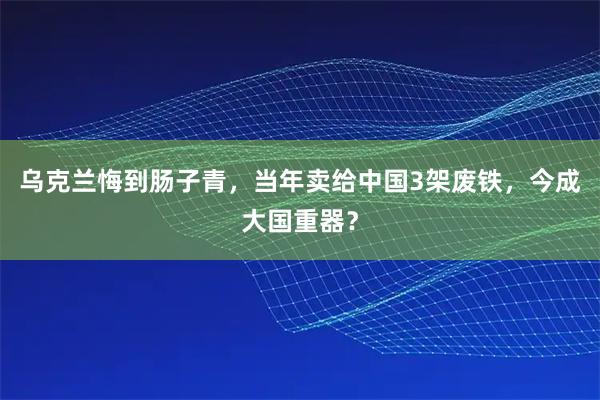 乌克兰悔到肠子青，当年卖给中国3架废铁，今成大国重器?